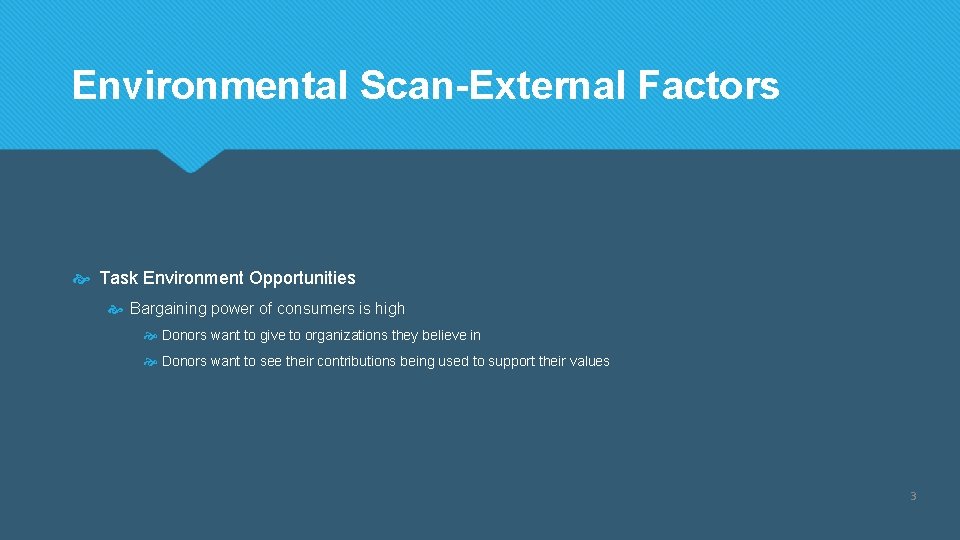 Environmental Scan-External Factors

Task Environment Opportunities

Bargaining power of consumers is high

Donors want to give to organizations they believe in

Donors want to see their contributions being used to support their values

3